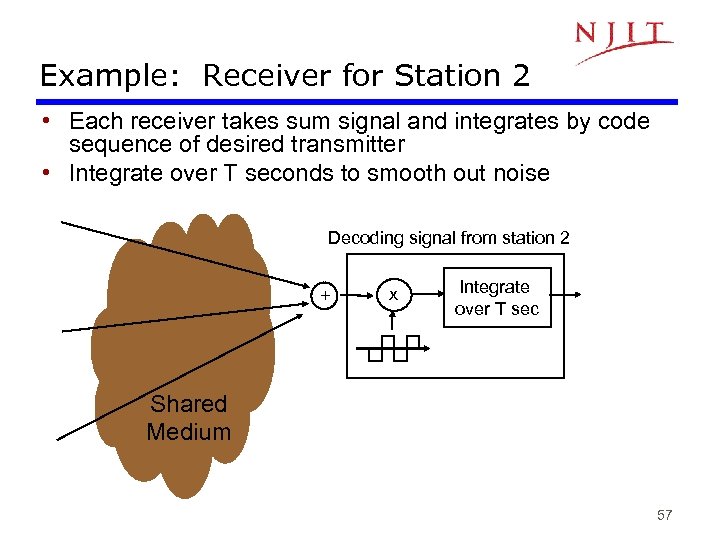 NJIT

Example: Receiver for Station 2

• Each receiver takes sum signal and integrates by code sequence of desired transmitter
• Integrate over T seconds to smooth out noise

Decoding signal from station 2

+

x

Integrate over T sec

Shared Medium

57